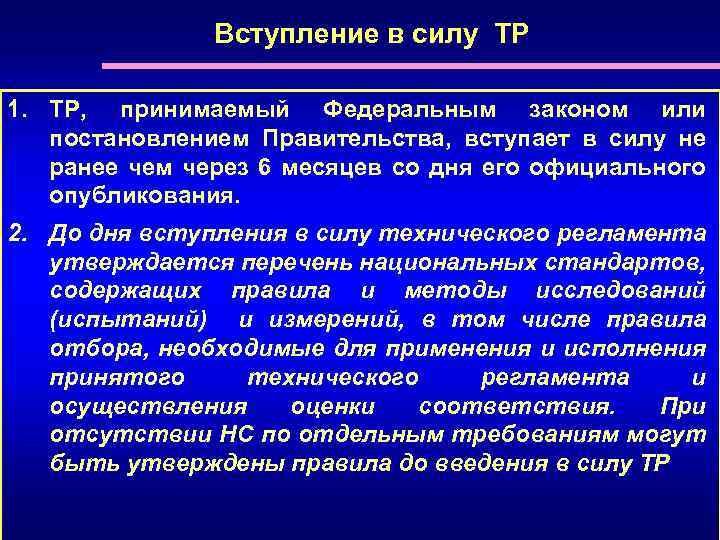 Вступление в силу ТР

1. ТР, принимаемый Федеральным законом или постановлением Правительства, вступает в силу не ранее чем через 6 месяцев со дня его официального опубликования.

2. До дня вступления в силу технического регламента утверждается перечень национальных стандартов, содержащих правила и методы исследований (испытаний) и измерений, в том числе правила отбора, необходимые для применения и исполнения принятого технического регламента и осуществления оценки соответствия. При отсутствии НС по отдельным требованиям могут быть утверждены правила до введения в силу ТР